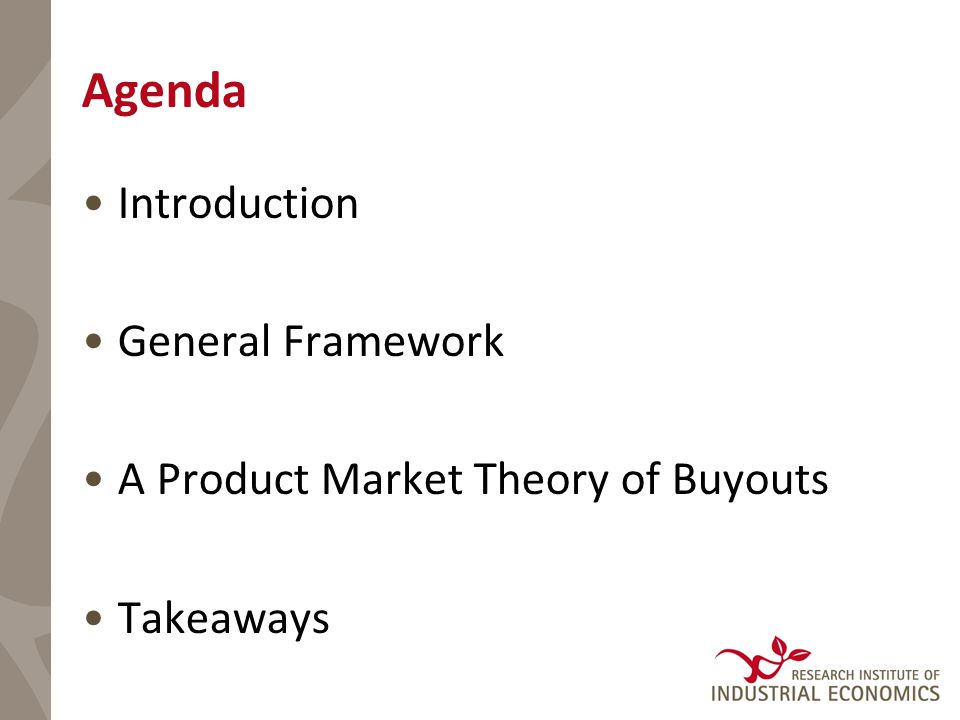 Agenda

• Introduction

• General Framework

• A Product Market Theory of Buyouts

• Takeaways

RESEARCH INSTITUTE OF
INDUSTRIAL ECONOMICS